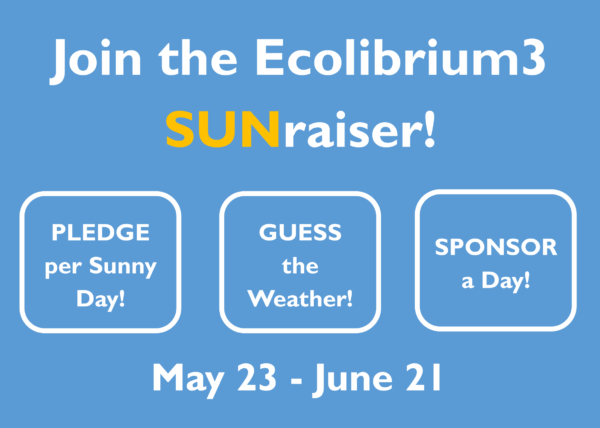 Join the Ecolibrium3 SUNraiser!

PLEDGE per Sunny Day!

GUESS the Weather!

SPONSOR a Day!

May 23 - June 21